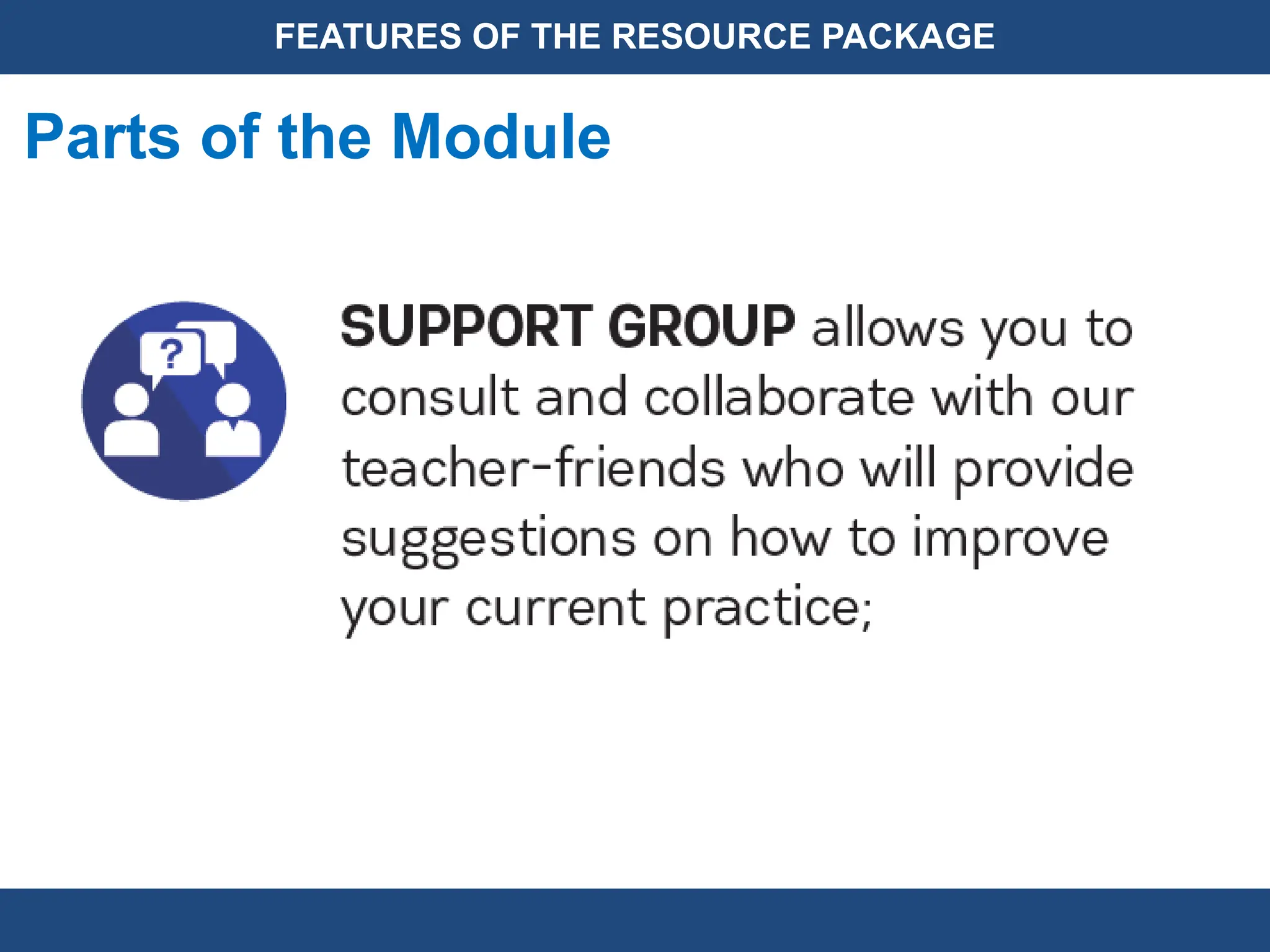 FEATURES OF THE RESOURCE PACKAGE

Parts of the Module

?

SUPPORT GROUP allows you to consult and collaborate with our teacher-friends who will provide suggestions on how to improve your current practice;